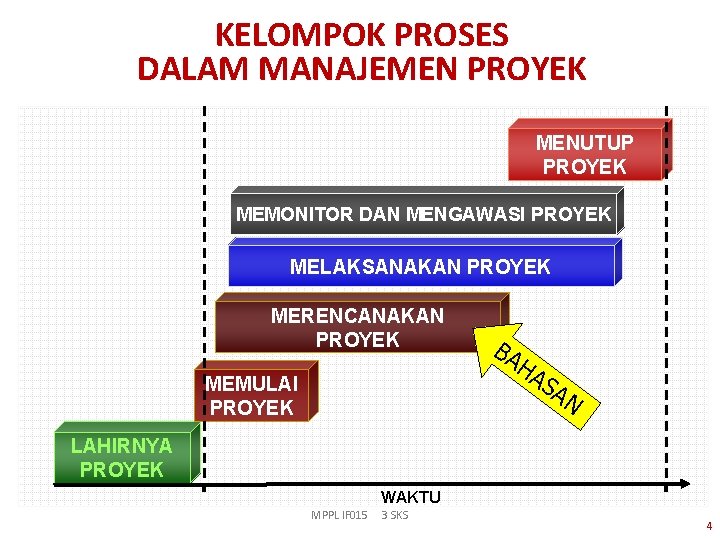 KELOMPOK PROSES
DALAM MANAJEMEN PROYEK

MENUTUP PROYEK

MEMONITOR DAN MENGAWASI PROYEK

MELAKSANAKAN PROYEK

MERENCANAKAN PROYEK

BAHASAN

MEMULAI PROYEK

LAHIRNYA PROYEK

WAKTU

MPPL IF015 3 SKS

4